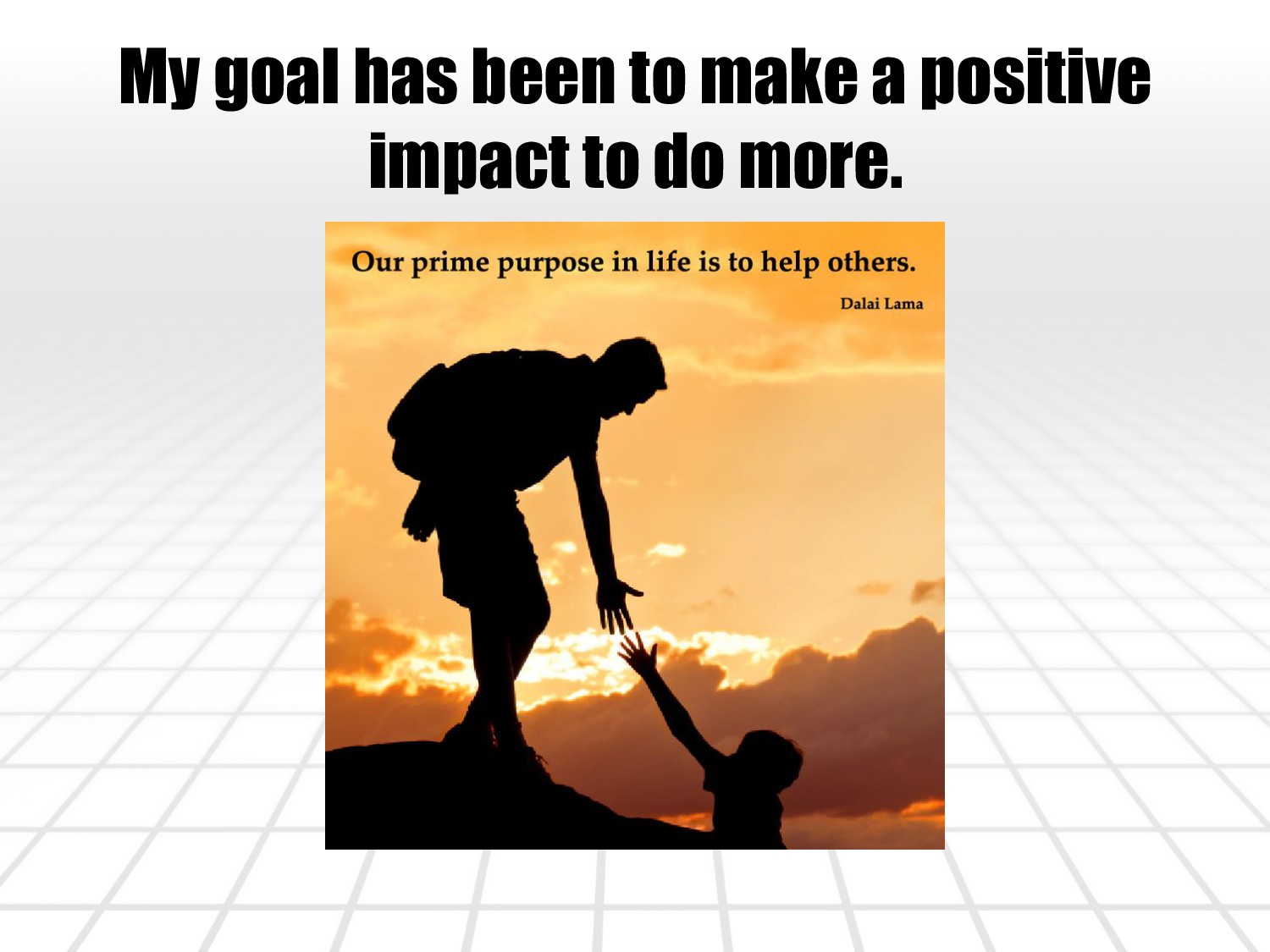 My goal has been to make a positive impact to do more.

Our prime purpose in life is to help others.

Dalai Lama